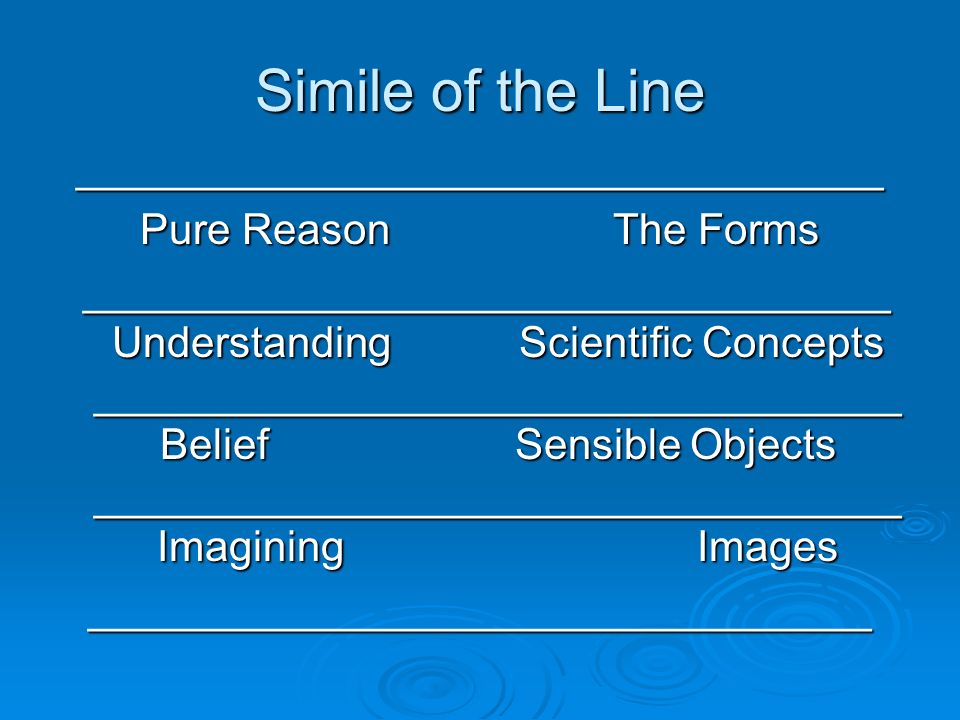 Simile of the Line

Pure Reason The Forms

Understanding Scientific Concepts

Belief Sensible Objects

Imagining Images